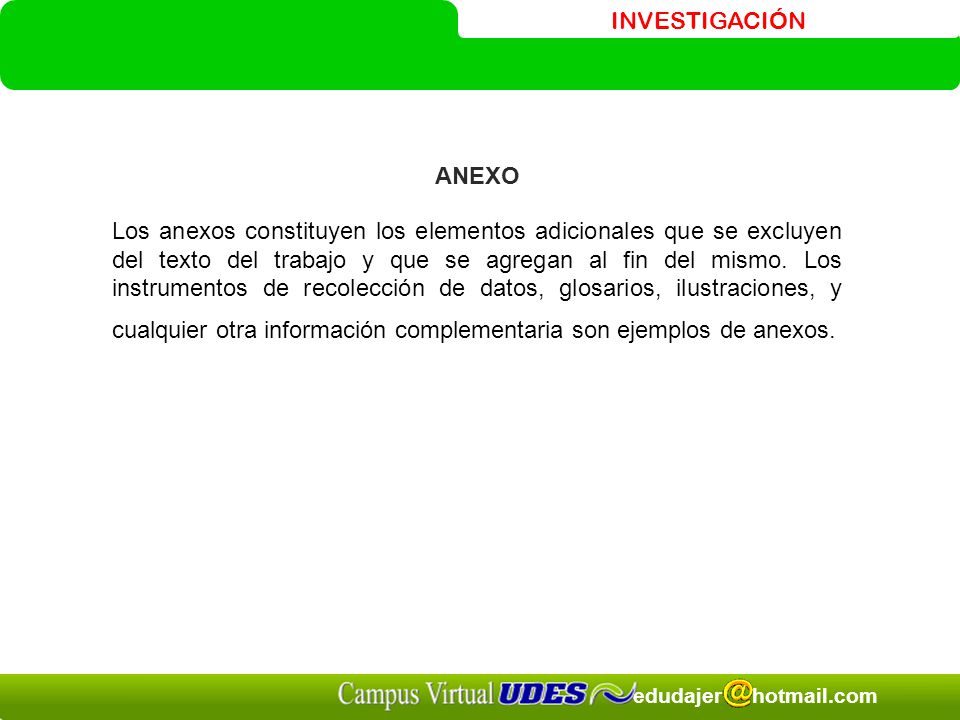 INVESTIGACIÓN

ANEXO

Los anexos constituyen los elementos adicionales que se excluyen del texto del trabajo y que se agregan al fin del mismo. Los instrumentos de recolección de datos, glosarios, ilustraciones, y cualquier otra información complementaria son ejemplos de anexos.

Campus Virtual UDES edudajer@hotmail.com